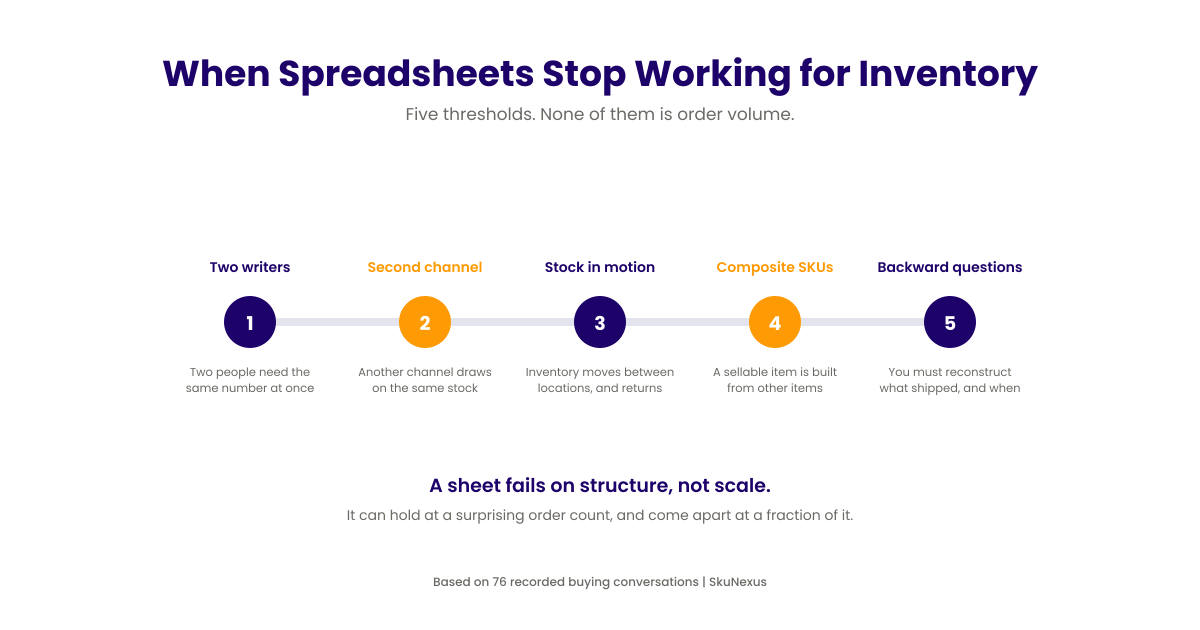 When Spreadsheets Stop Working for Inventory

Five thresholds. None of them is order volume.

Two writers
1
Two people need the same number at once

Second channel
2
Another channel draws on the same stock

Stock in motion
3
Inventory moves between locations, and returns

Composite SKUs
4
A sellable item is built from other items

Backward questions
5
You must reconstruct what shipped, and when

A sheet fails on structure, not scale.

It can hold at a surprising order count, and come apart at a fraction of it.

Based on 76 recorded buying conversations | SkuNexus